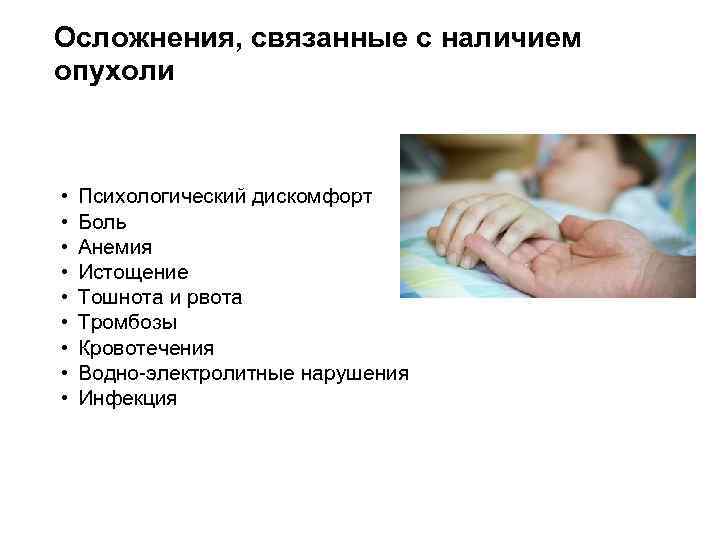 Осложнения, связанные с наличием опухоли

• Психологический дискомфорт
• Боль
• Анемия
• Истощение
• Тошнота и рвота
• Тромбозы
• Кровотечения
• Водно-электролитные нарушения
• Инфекция